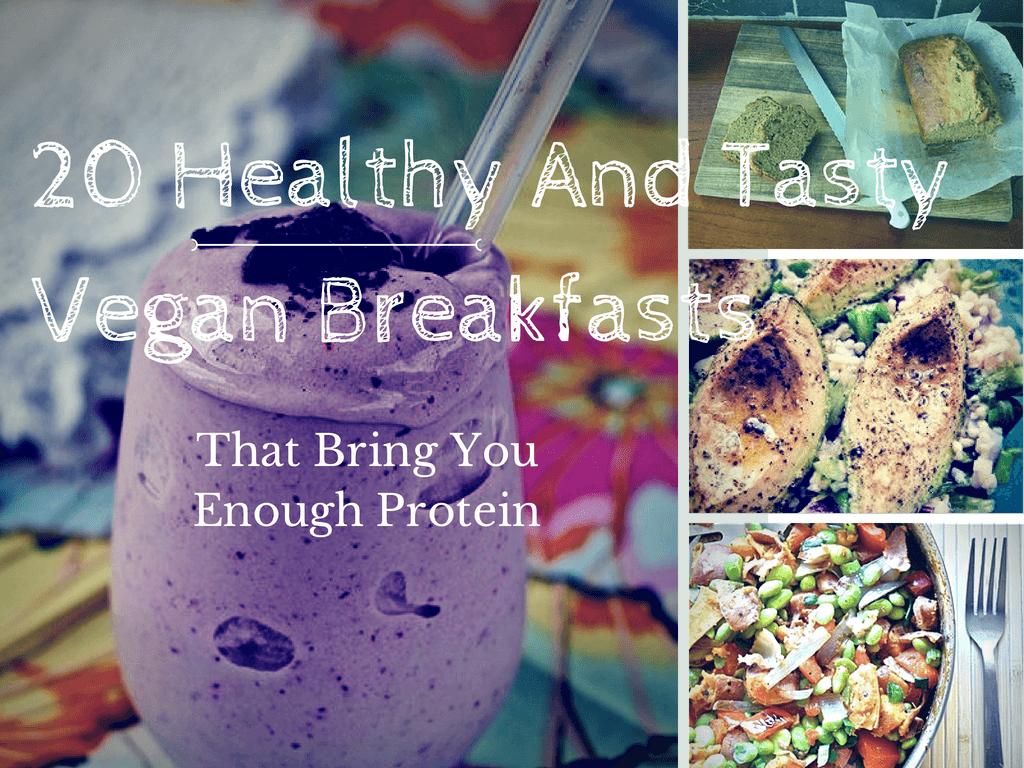 20 Healthy And Tasty Vegan Breakfasts

That Bring You Enough Protein